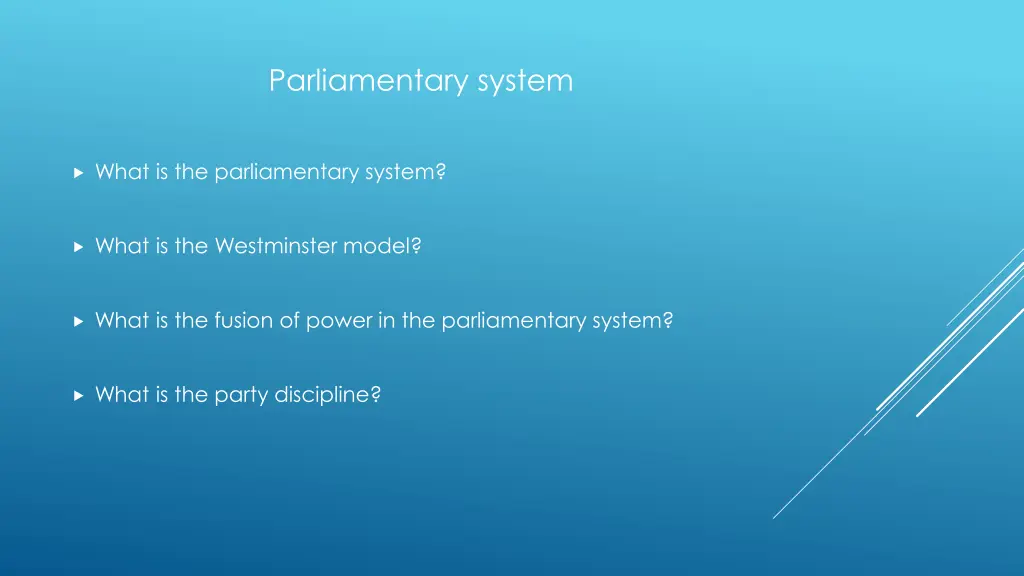 Parliamentary system

What is the parliamentary system?

What is the Westminster model?

What is the fusion of power in the parliamentary system?

What is the party discipline?